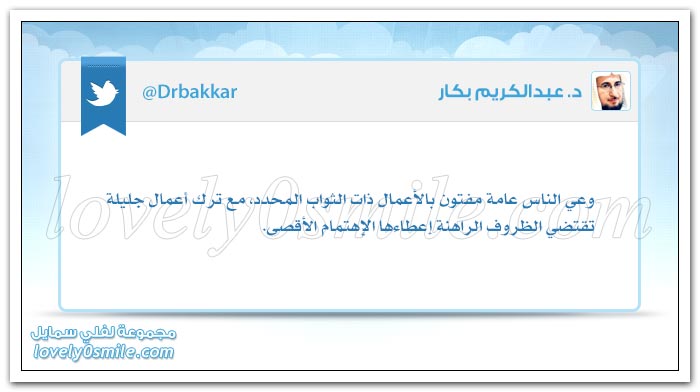 د. عبدالكريم بكار
@Drbakkar

وعي الناس عامة مفتون بالأعمال ذات الثواب المحدد، مع ترك أعمال جليلة تقتضي الظروف الراهنة إعطاءها الإهتمام الأقصى.

lovely0smile.com

مجموعة لفلي سمايل
lovely0smile.com